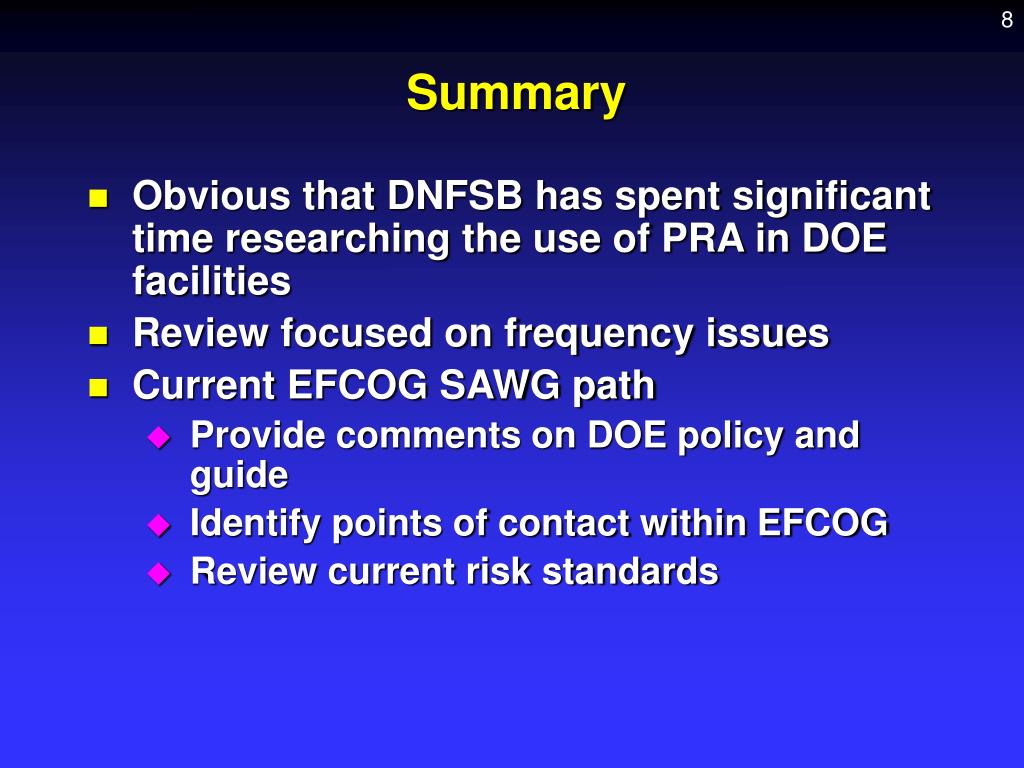 8

Summary

- Obvious that DNFSB has spent significant time researching the use of PRA in DOE facilities
- Review focused on frequency issues
- Current EFCOG SAWG path
  - Provide comments on DOE policy and guide
  - Identify points of contact within EFCOG
  - Review current risk standards